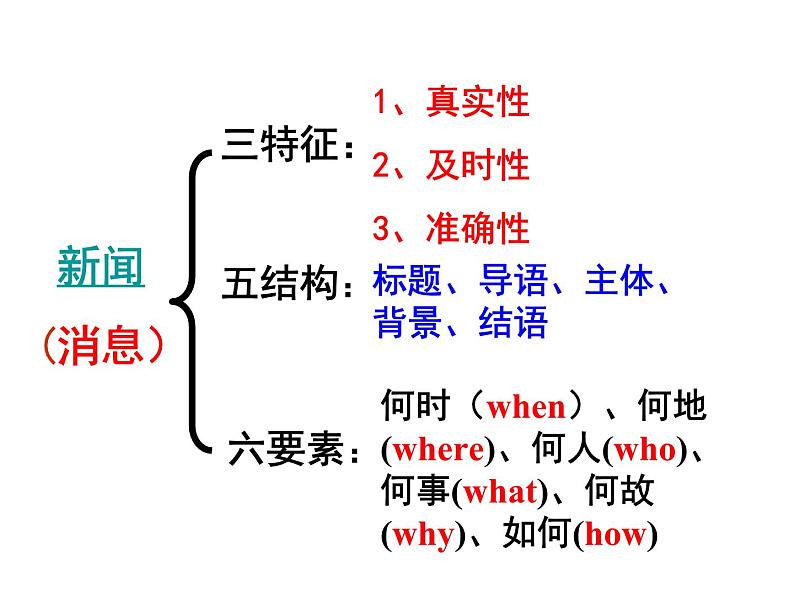 新闻
（消息）

三特征：
1、真实性
2、及时性
3、准确性

五结构：标题、导语、主体、背景、结语

六要素：何时（when）、何地(where)、何人(who)、何事(what)、何故(why)、如何(how)